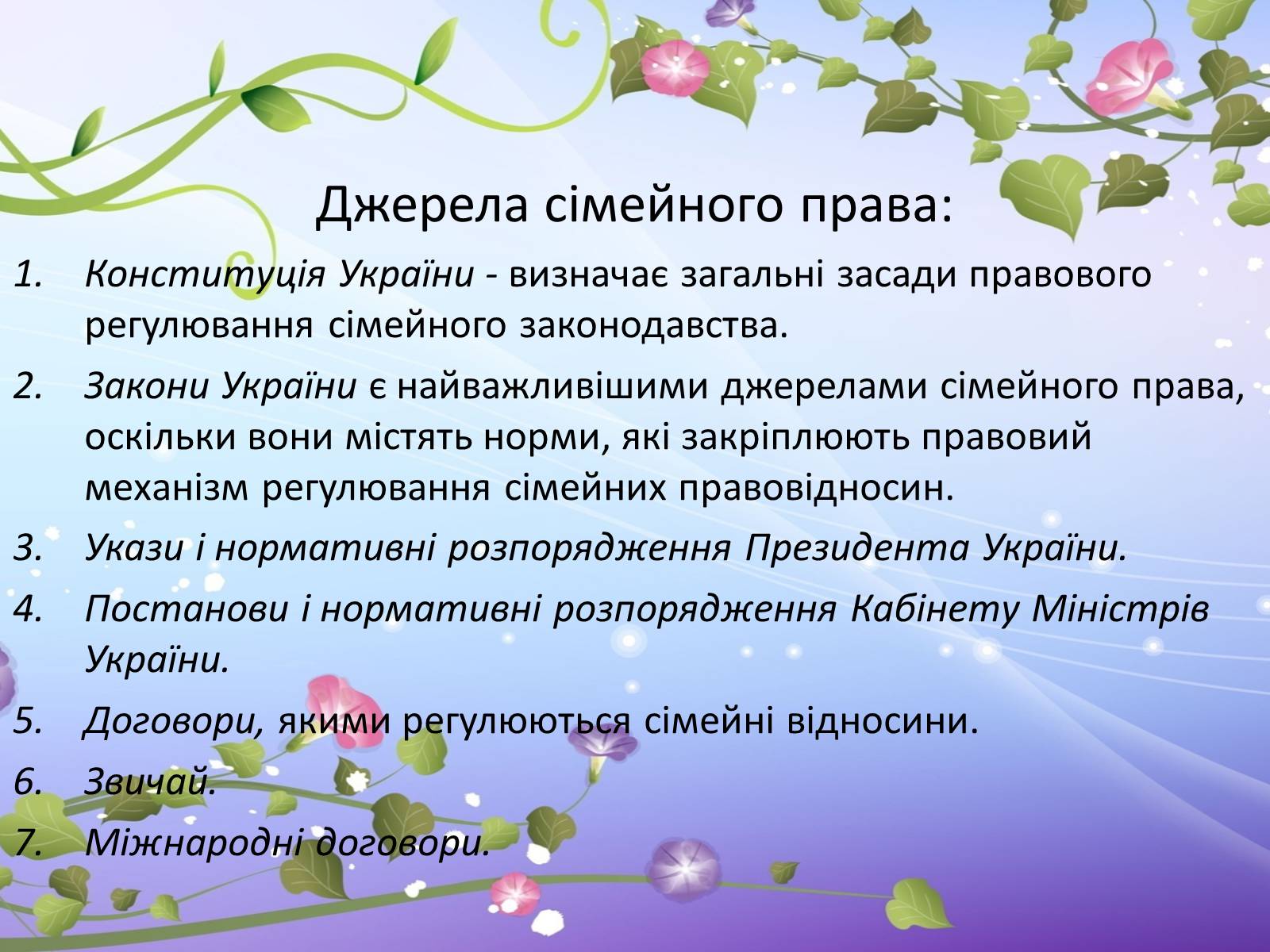 Джерела сімейного права:

1. Конституція України - визначає загальні засади правового регулювання сімейного законодавства.
2. Закони України є найважливішими джерелами сімейного права, оскільки вони містять норми, які закріплюють правовий механізм регулювання сімейних правовідносин.
3. Укази і нормативні розпорядження Президента України.
4. Постанови і нормативні розпорядження Кабінету Міністрів України.
5. Договори, якими регулюються сімейні відносини.
6. Звичай.
7. Міжнародні договори.